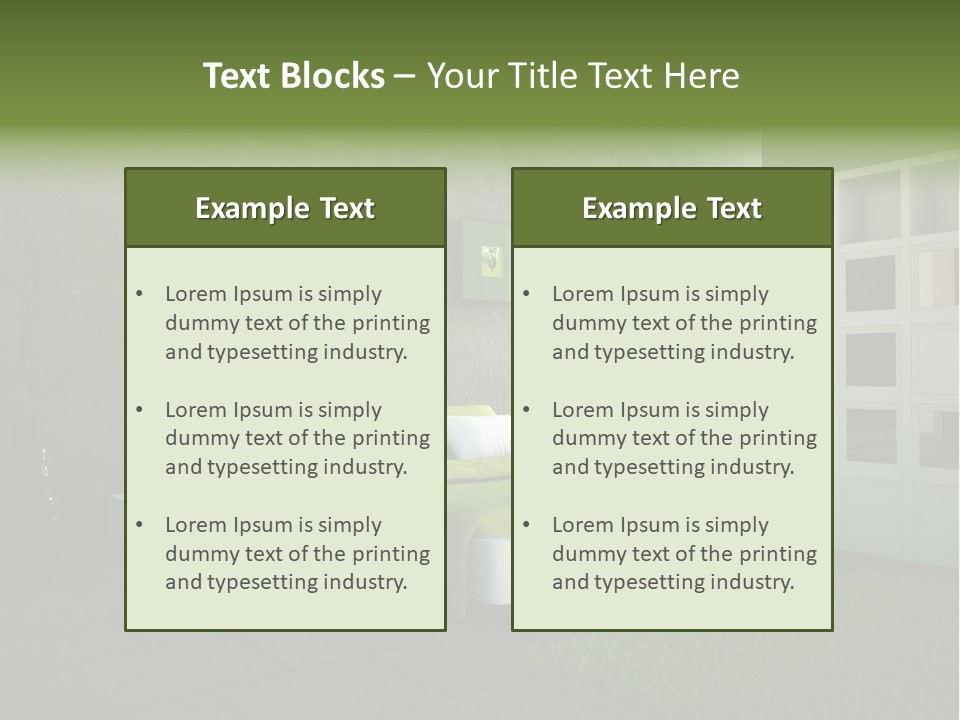 Text Blocks – Your Title Text Here

Example Text

• Lorem Ipsum is simply dummy text of the printing and typesetting industry.

• Lorem Ipsum is simply dummy text of the printing and typesetting industry.

• Lorem Ipsum is simply dummy text of the printing and typesetting industry.

Example Text

• Lorem Ipsum is simply dummy text of the printing and typesetting industry.

• Lorem Ipsum is simply dummy text of the printing and typesetting industry.

• Lorem Ipsum is simply dummy text of the printing and typesetting industry.